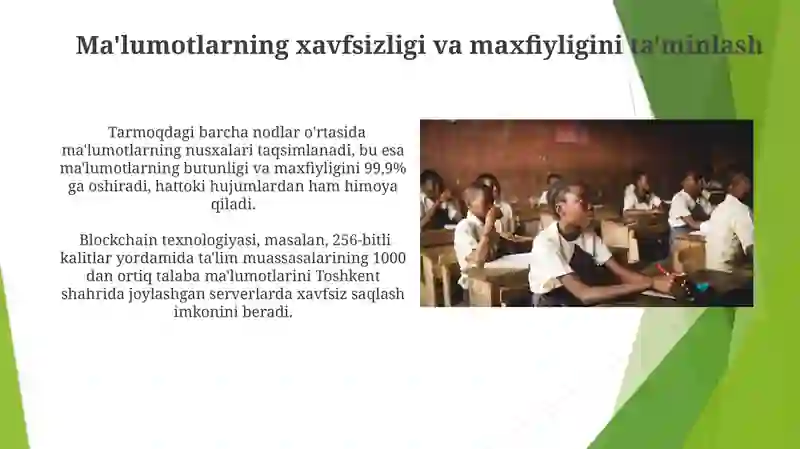 Ma'lumotlarning xavfsizligi va maxfiyligini ta'minlash

Tarmoqdagi barcha nodlar o'rtasida ma'lumotlarning nusxalari taqsimlanadi, bu esa ma'lumotlarning butunligi va maxfiyligini 99,9% ga oshiradi, hattoki hujumlardan ham himoya qiladi.

Blockchain texnologiyasi, masalan, 256-bitli kalitlar yordamida ta'lim muassasalarining 1000 dan ortiq talaba ma'lumotlarini Toshkent shahrida joylashgan serverlarda xavfsiz saqlash imkonini beradi.